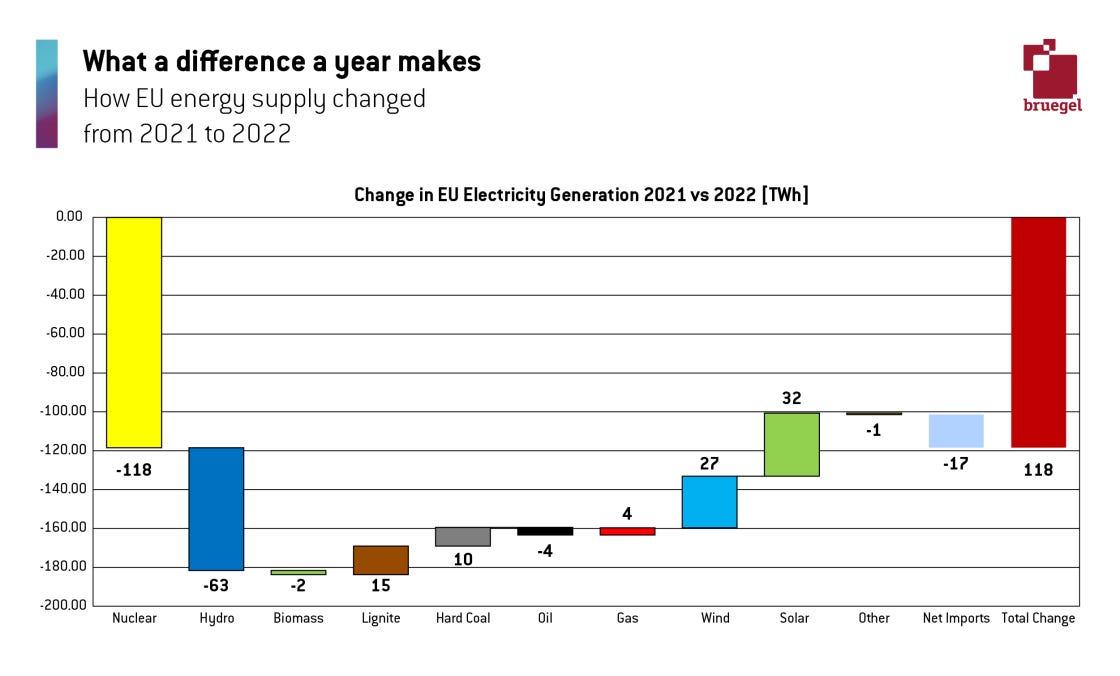 What a difference a year makes
How EU energy supply changed from 2021 to 2022

bruegel

Change in EU Electricity Generation 2021 vs 2022 [TWh]

0.00
-20.00
-40.00
-60.00
-80.00
-100.00
-120.00
-140.00
-160.00
-180.00
-200.00

-118
-63
-2
15
10
-4
4
27
32
-1
-17
118

Nuclear
Hydro
Biomass
Lignite
Hard Coal
Oil
Gas
Wind
Solar
Other
Net Imports
Total Change